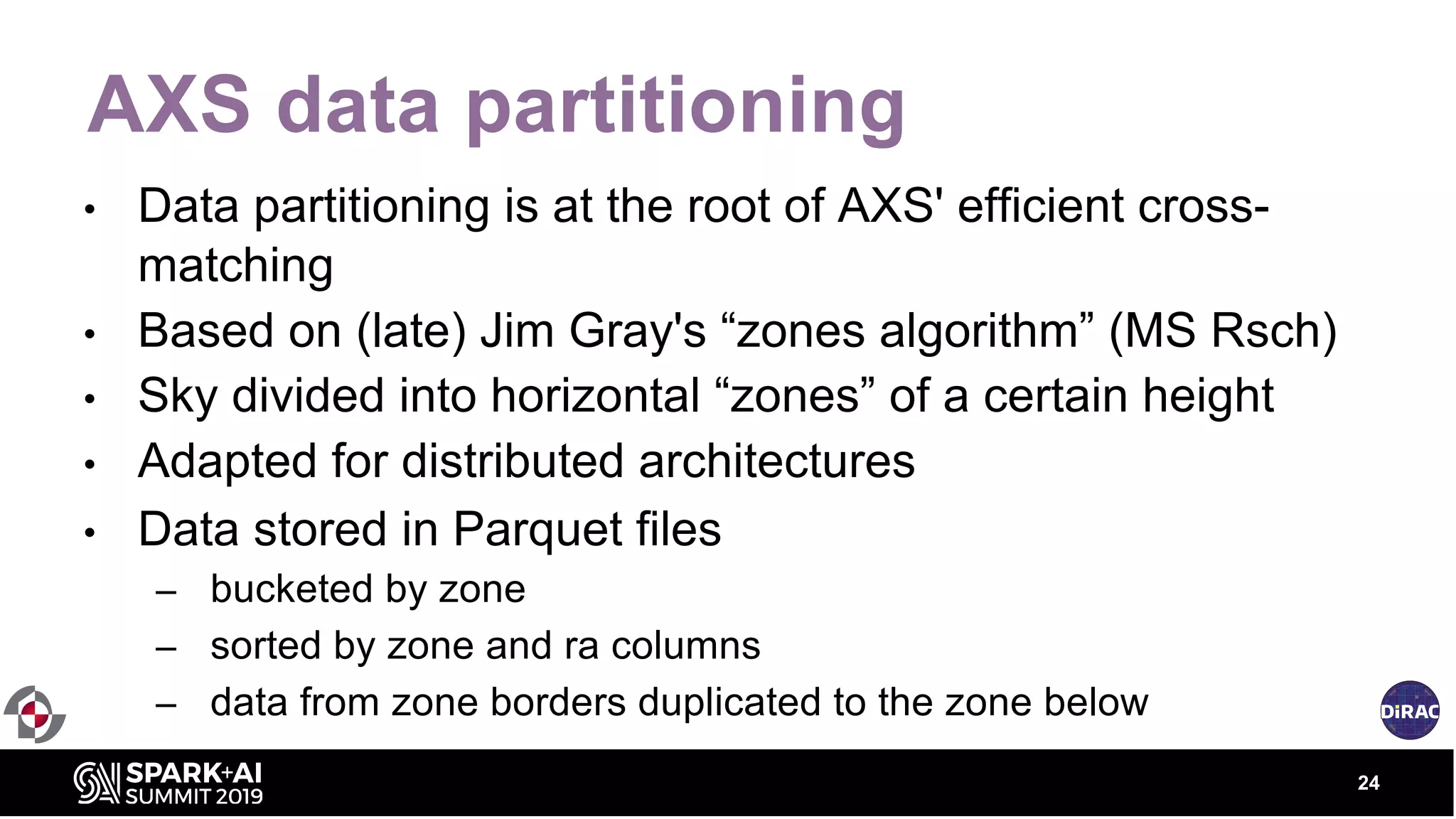 AXS data partitioning

• Data partitioning is at the root of AXS' efficient cross-matching
• Based on (late) Jim Gray's “zones algorithm” (MS Rsch)
• Sky divided into horizontal “zones” of a certain height
• Adapted for distributed architectures
• Data stored in Parquet files
– bucketed by zone
– sorted by zone and ra columns
– data from zone borders duplicated to the zone below

DiRAC

SPARK+AI SUMMIT 2019

24